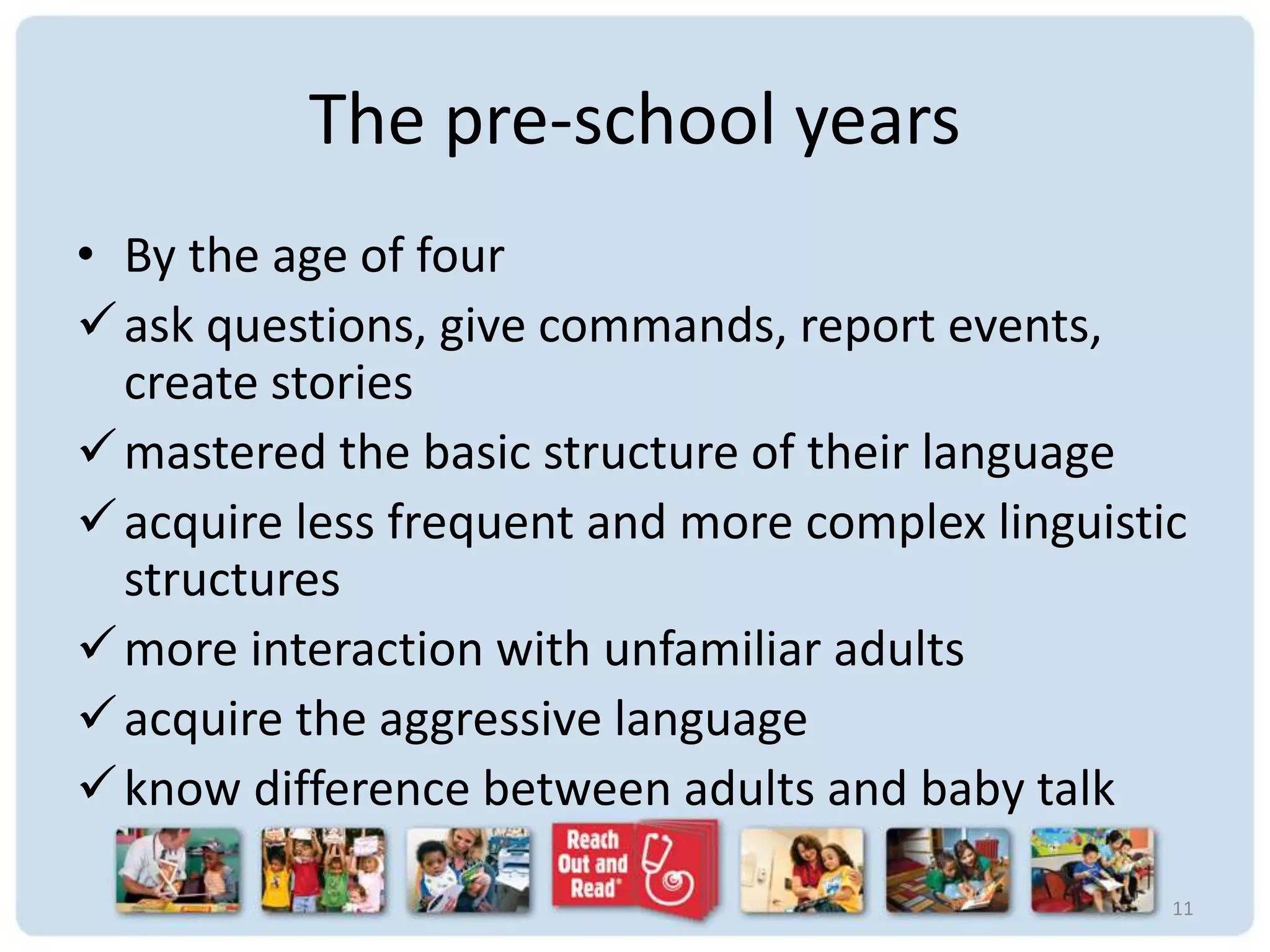 The pre-school years

• By the age of four
✓ ask questions, give commands, report events, create stories
✓ mastered the basic structure of their language
✓ acquire less frequent and more complex linguistic structures
✓ more interaction with unfamiliar adults
✓ acquire the aggressive language
✓ know difference between adults and baby talk

Reach Out and Read

11